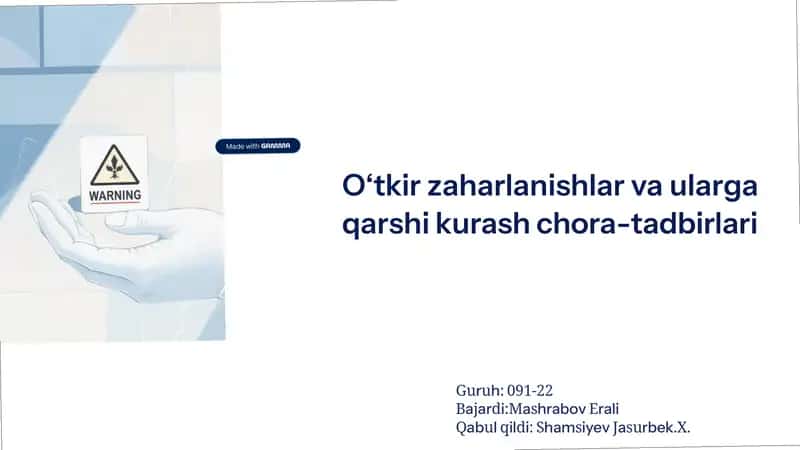 WARNING

Made with GAMMA

O‘tkir zaharlanishlar va ularga qarshi kurash chora-tadbirlari

Guruh: 091-22
Bajardi:Mashrabov Erali
Qabul qildi: Shamsiyev Jasurbek.X.